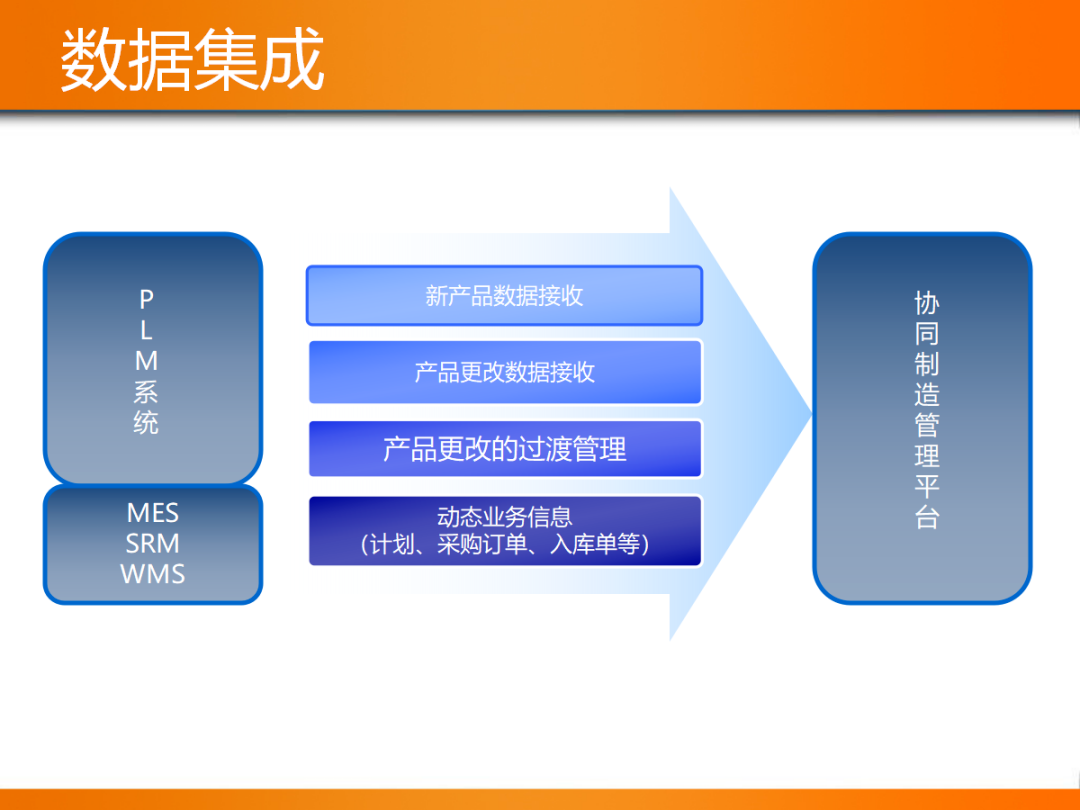 数据集成

PLM系统

MES
SRM
WMS

新产品数据接收

产品更改数据接收

产品更改的过渡管理

动态业务信息
（计划、采购订单、入库单等）

协同制造管理平台